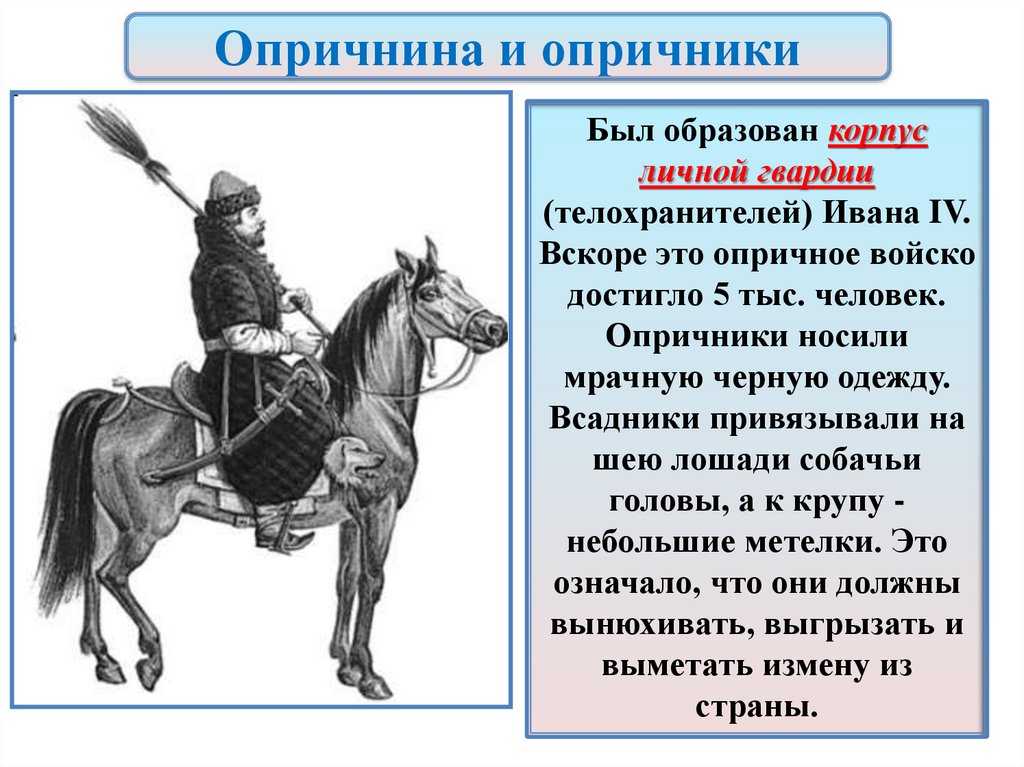 Опричнина и опричники

Был образован корпус личной гвардии (телохранителей) Ивана IV. Вскоре это опричное войско достигло 5 тыс. человек. Опричники носили мрачную черную одежду. Всадники привязывали на шею лошади собачьи головы, а к крупу - небольшие метелки. Это означало, что они должны вынюхивать, выгрызать и выметать измену из страны.